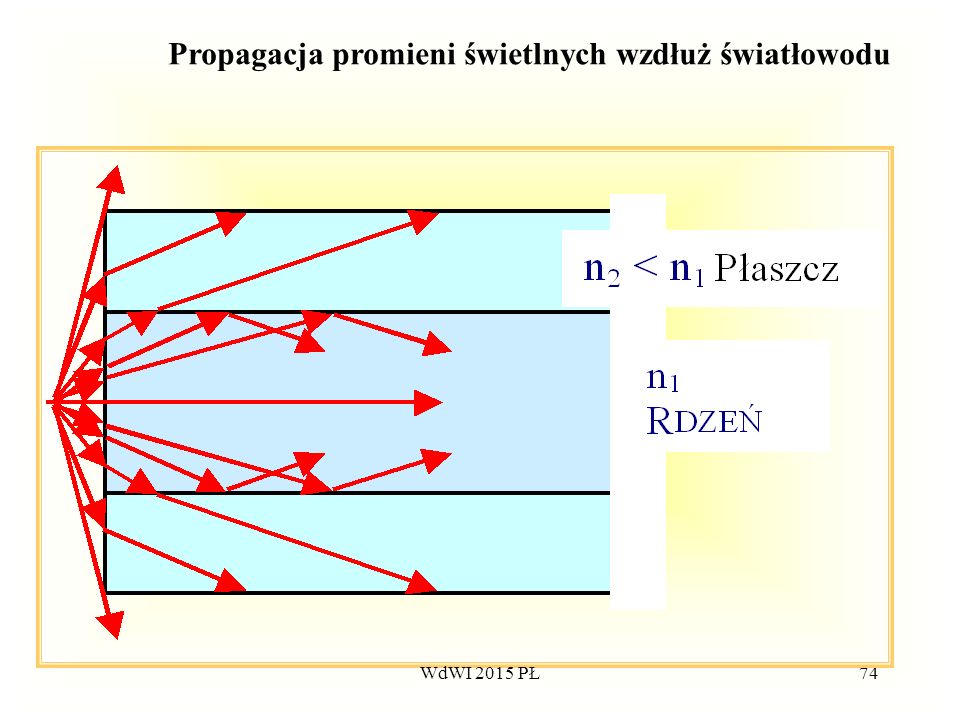 Propagacja promieni świetlnych wzdłuż światłowodu

$n_2 < n_1$ Płaszcz

$n_1$
RDZEŃ

WdWI 2015 PŁ

74